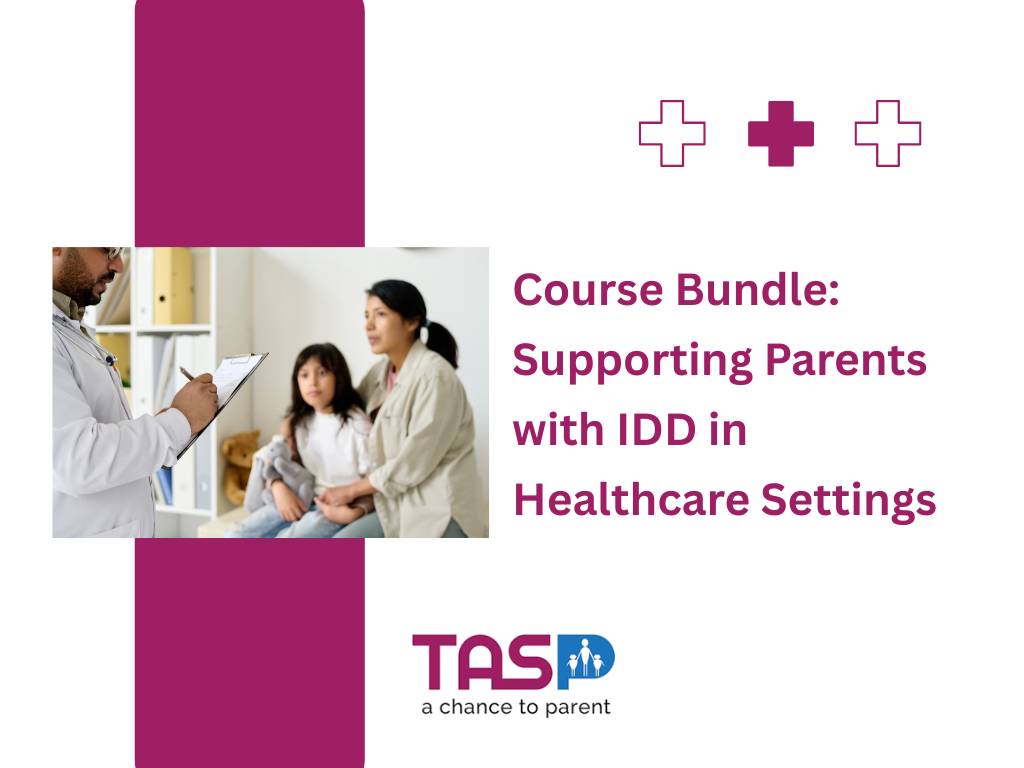 Course Bundle: Supporting Parents with IDD in Healthcare Settings

TASP
a chance to parent